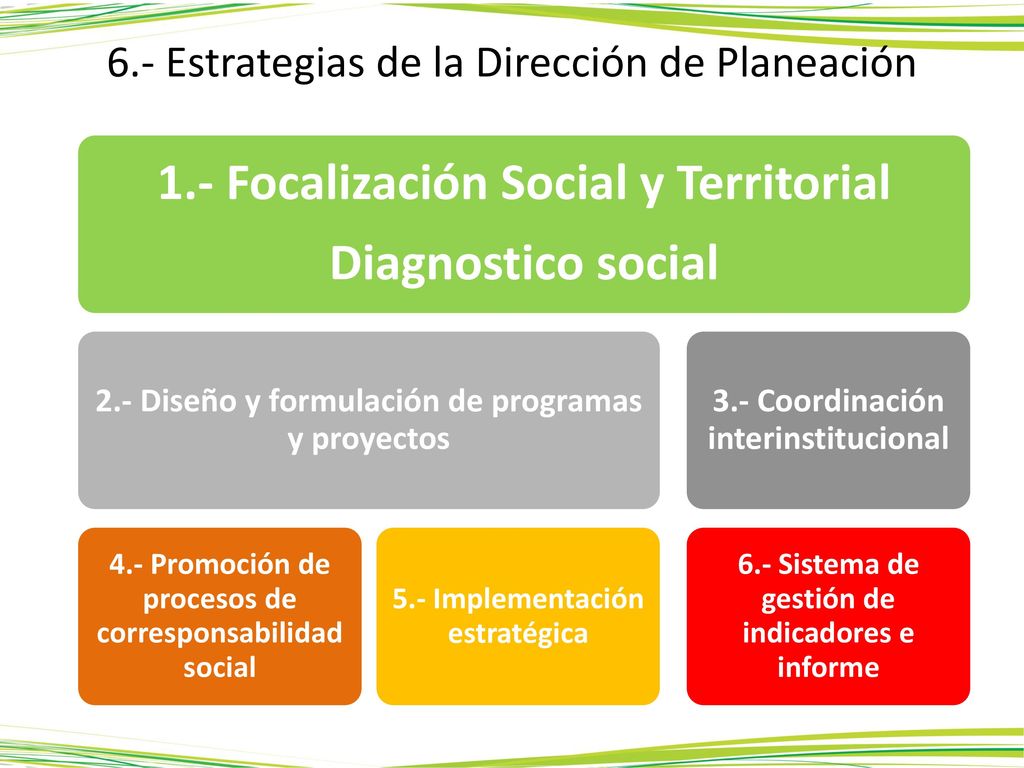 6.- Estrategias de la Dirección de Planeación

1.- Focalización Social y Territorial
Diagnostico social

2.- Diseño y formulación de programas y proyectos

3.- Coordinación interinstitucional

4.- Promoción de procesos de corresponsabilidad social

5.- Implementación estratégica

6.- Sistema de gestión de indicadores e informe